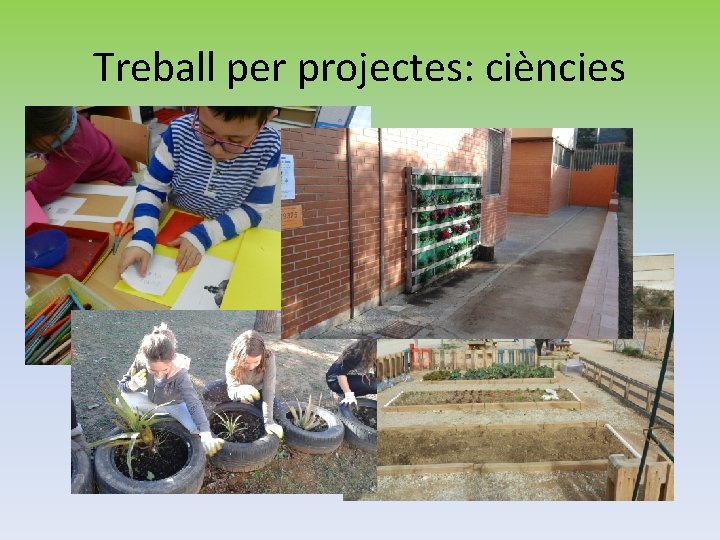 Treball per projectes: ciències